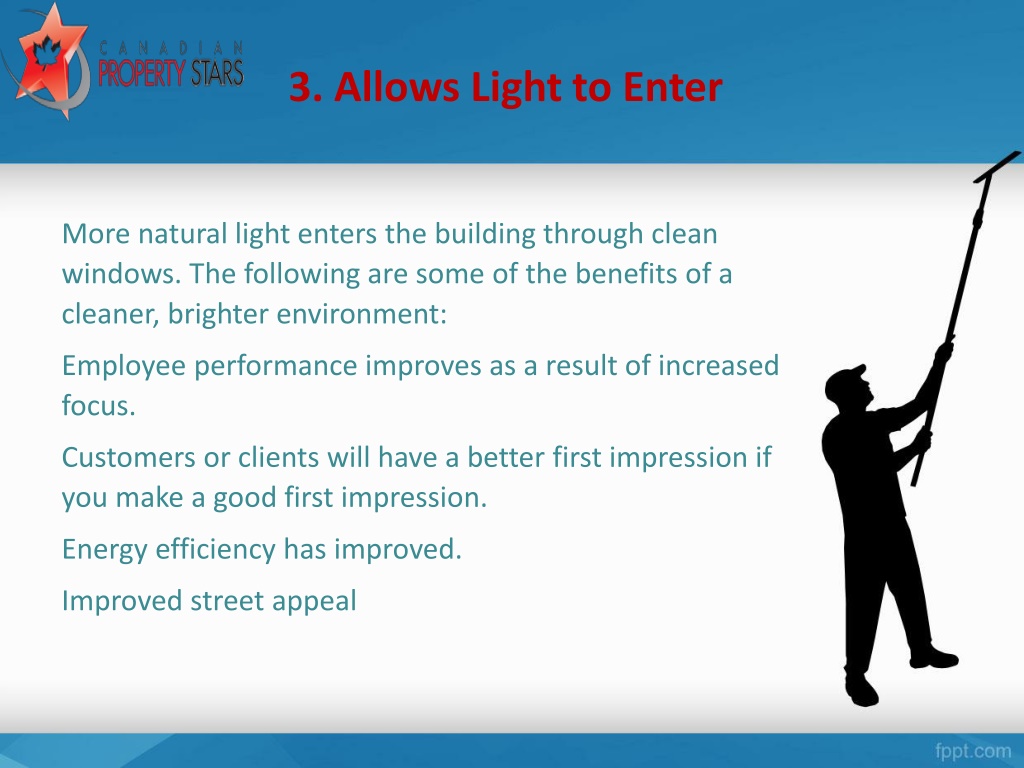 CANADIAN PROPERTY STARS

3. Allows Light to Enter

More natural light enters the building through clean windows. The following are some of the benefits of a cleaner, brighter environment:

Employee performance improves as a result of increased focus.

Customers or clients will have a better first impression if you make a good first impression.

Energy efficiency has improved.

Improved street appeal

fppt.com